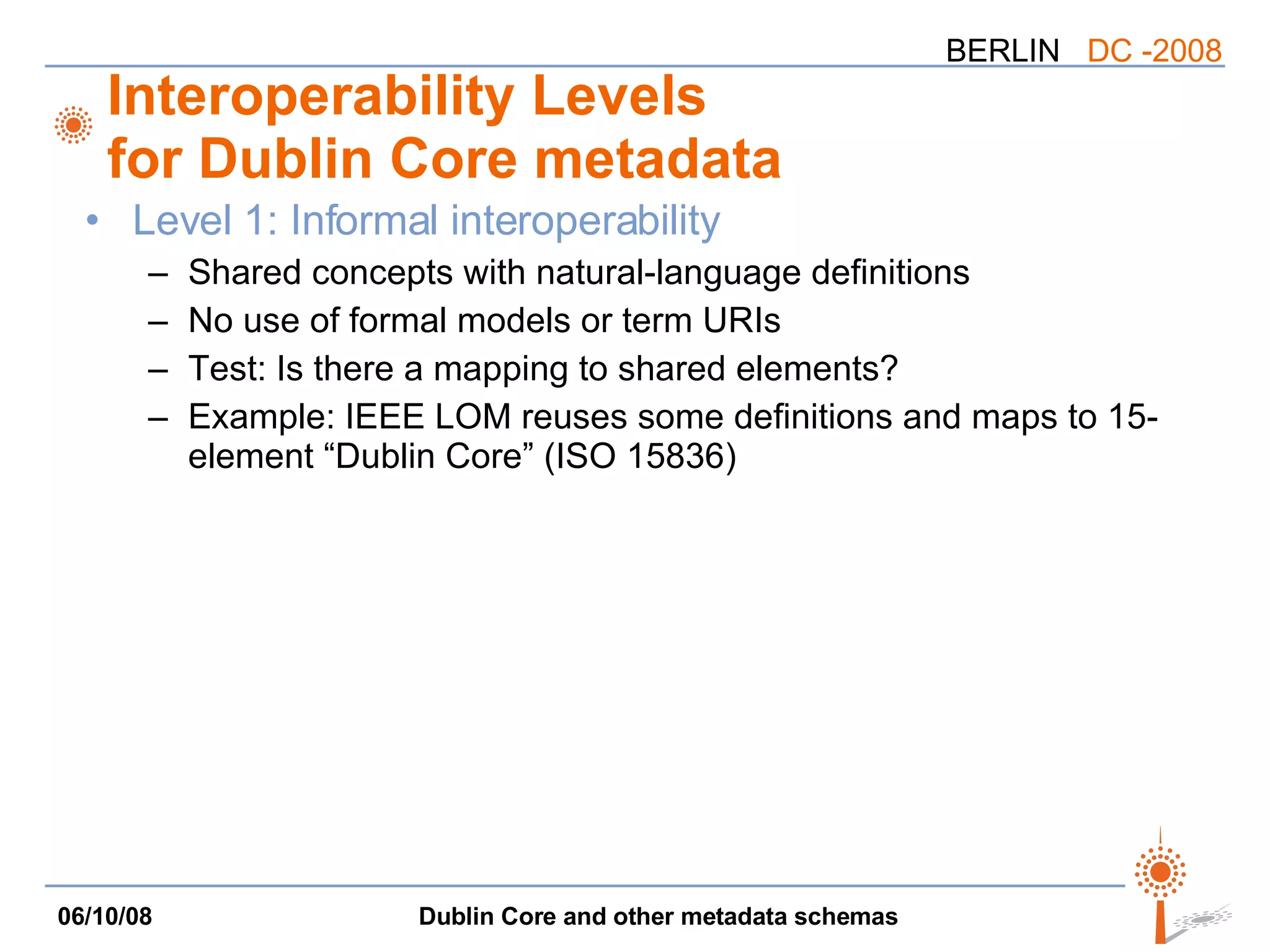 BERLIN DC -2008

Interoperability Levels for Dublin Core metadata

• Level 1: Informal interoperability
– Shared concepts with natural-language definitions
– No use of formal models or term URIs
– Test: Is there a mapping to shared elements?
– Example: IEEE LOM reuses some definitions and maps to 15-element “Dublin Core” (ISO 15836)

06/10/08

Dublin Core and other metadata schemas